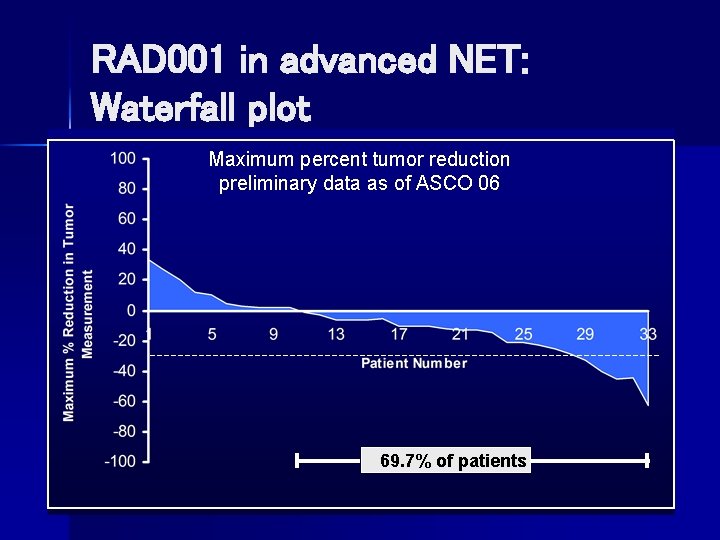 RAD001 in advanced NET:
Waterfall plot

Maximum percent tumor reduction
preliminary data as of ASCO 06

Maximum % Reduction in Tumor Measurement

100
80
60
40
20
0
-20
-40
-60
-80
-100

1
5
9
13
17
21
25
29
33

Patient Number

69.7% of patients